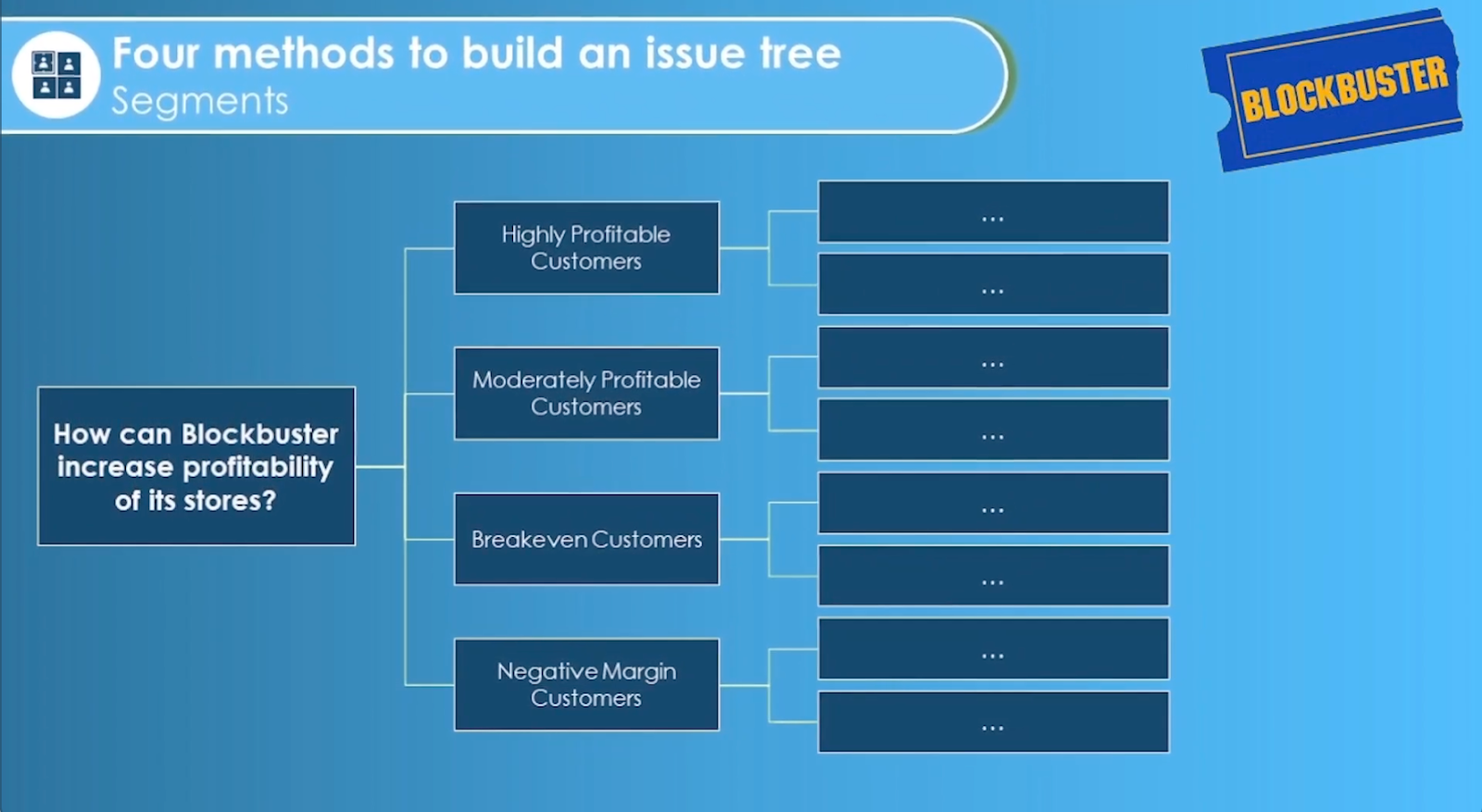 Four methods to build an issue tree
Segments

BLOCKBUSTER

How can Blockbuster increase profitability of its stores?

Highly Profitable Customers

...

...

Moderately Profitable Customers

...

...

Breakeven Customers

...

...

Negative Margin Customers

...

...